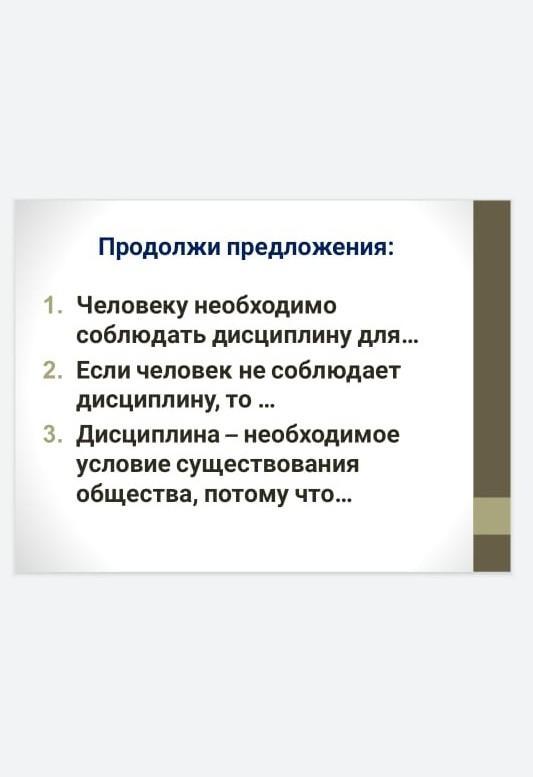 Продолжи предложения:

1. Человеку необходимо соблюдать дисциплину для…
2. Если человек не соблюдает дисциплину, то …
3. Дисциплина – необходимое условие существования общества, потому что…